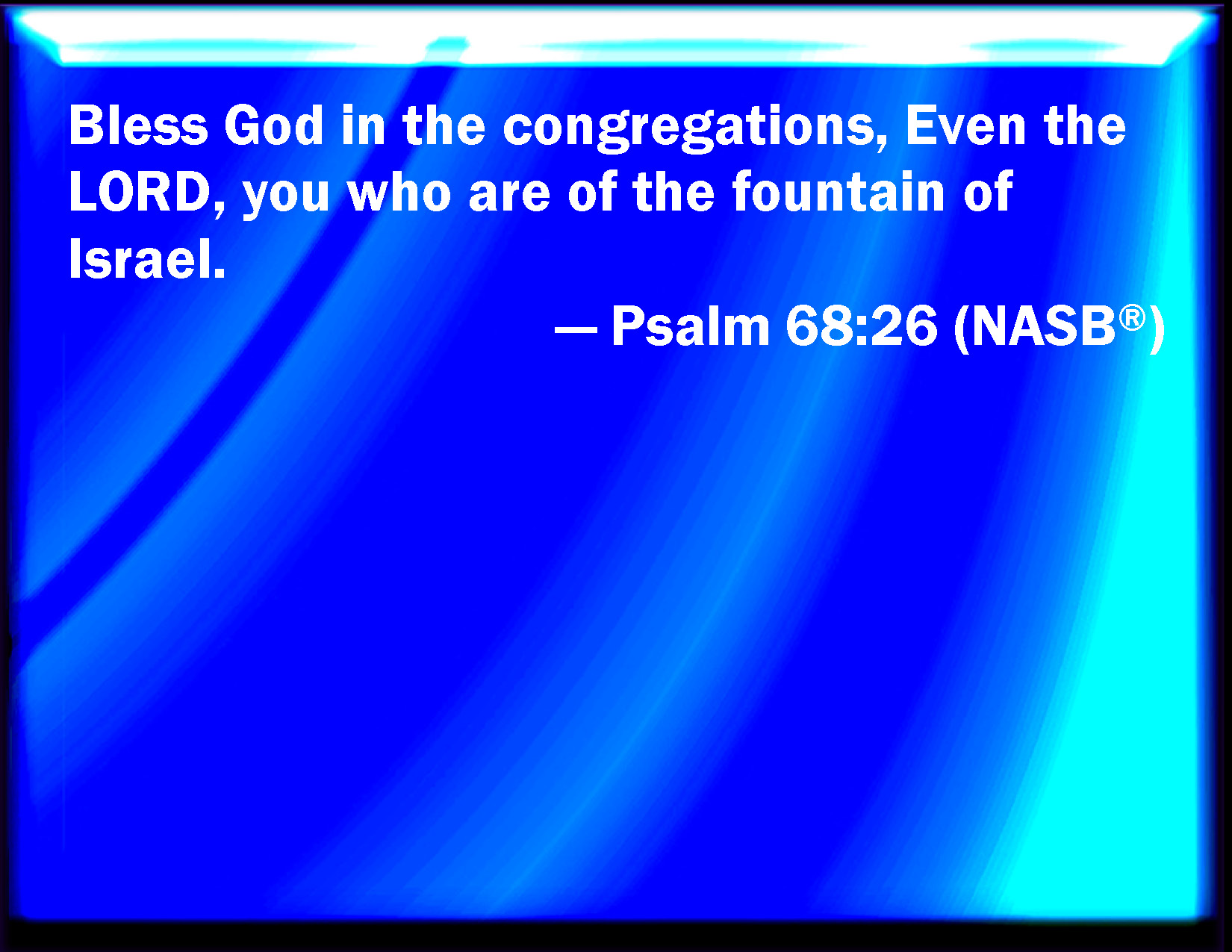 Bless God in the congregations, Even the LORD, you who are of the fountain of Israel.

— Psalm 68:26 (NASB®)